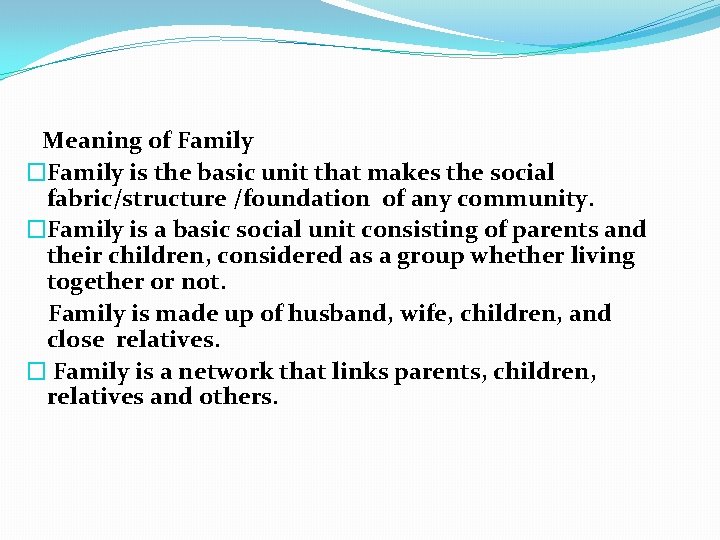 Meaning of Family

□Family is the basic unit that makes the social fabric/structure /foundation of any community.

□Family is a basic social unit consisting of parents and their children, considered as a group whether living together or not.

Family is made up of husband, wife, children, and close relatives.

□ Family is a network that links parents, children, relatives and others.